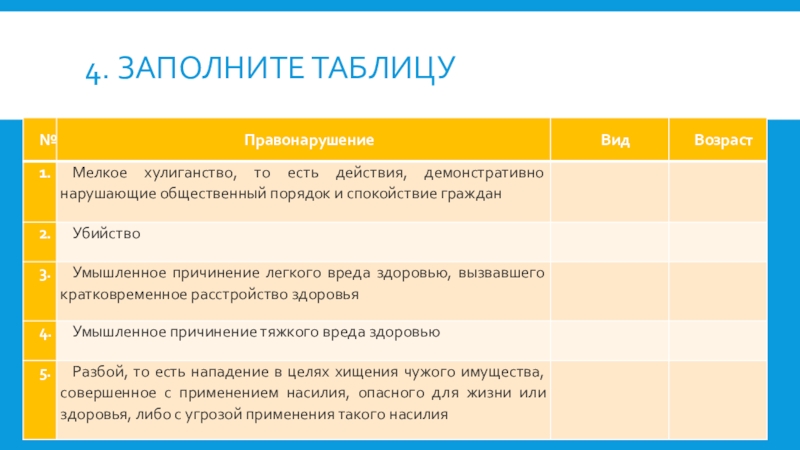 4. ЗАПОЛНИТЕ ТАБЛИЦУ

| № | Правонарушение | Вид | Возраст |
|---|---|---|---|
| 1. | Мелкое хулиганство, то есть действия, демонстративно нарушающие общественный порядок и спокойствие граждан | | |
| 2. | Убийство | | |
| 3. | Умышленное причинение легкого вреда здоровью, вызвавшего кратковременное расстройство здоровья | | |
| 4. | Умышленное причинение тяжкого вреда здоровью | | |
| 5. | Разбой, то есть нападение в целях хищения чужого имущества, совершенное с применением насилия, опасного для жизни или здоровья, либо с угрозой применения такого насилия | | |